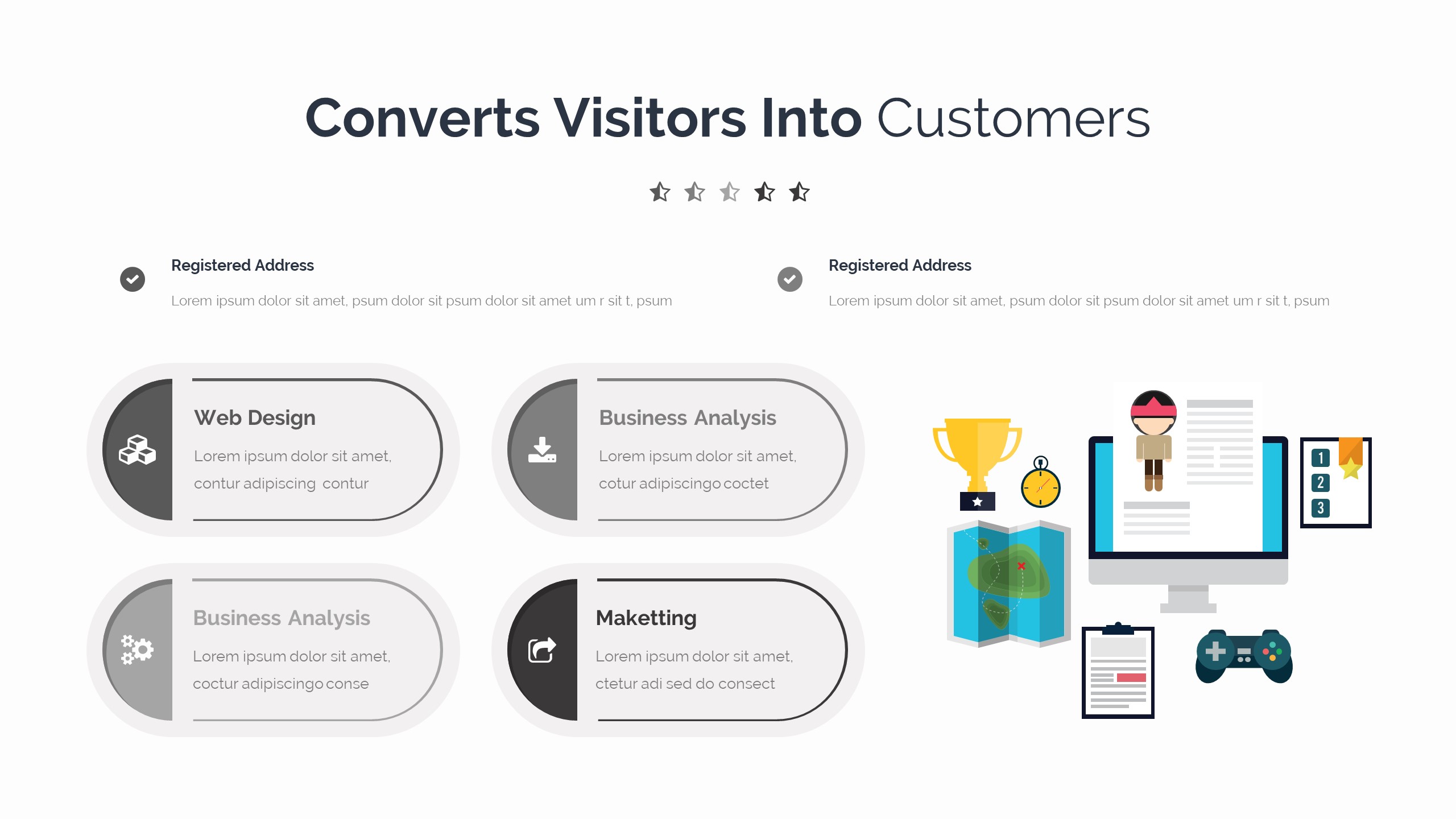 Converts Visitors Into Customers

Registered Address

Lorem ipsum dolor sit amet, psum dolor sit psum dolor sit amet um r sit t, psum

Registered Address

Lorem ipsum dolor sit amet, psum dolor sit psum dolor sit amet um r sit t, psum

Web Design

Lorem ipsum dolor sit amet, contur adipiscing contur

Business Analysis

Lorem ipsum dolor sit amet, cotur adipiscingo coctet

Business Analysis

Lorem ipsum dolor sit amet, coctur adipiscingo conse

Maketting

Lorem ipsum dolor sit amet, ctetur adi sed do consect

1
2
3